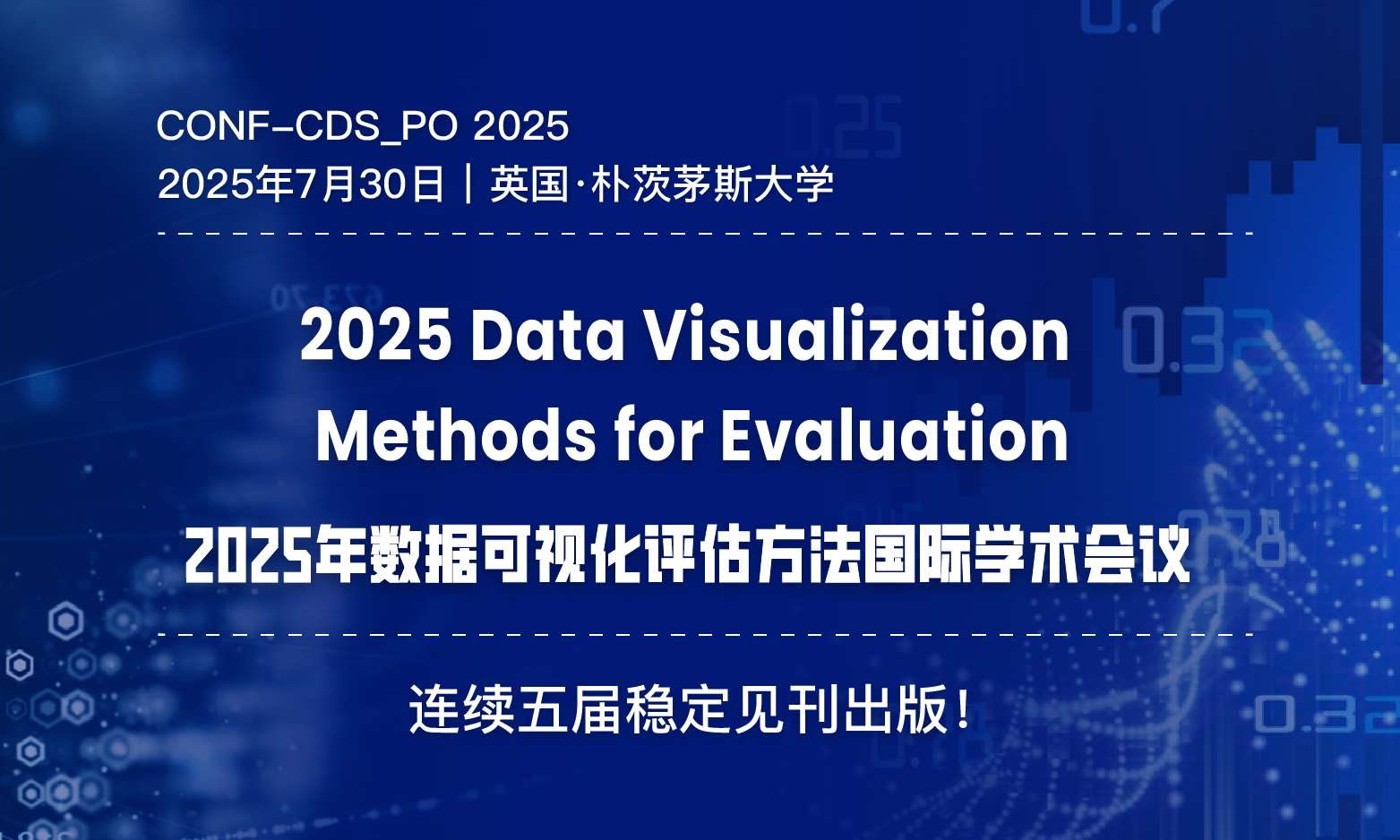 CONF-CDS_PO 2025
2025年7月30日 | 英国·朴茨茅斯大学

2025 Data Visualization Methods for Evaluation

2025年数据可视化评估方法国际学术会议

连续五届稳定见刊出版！